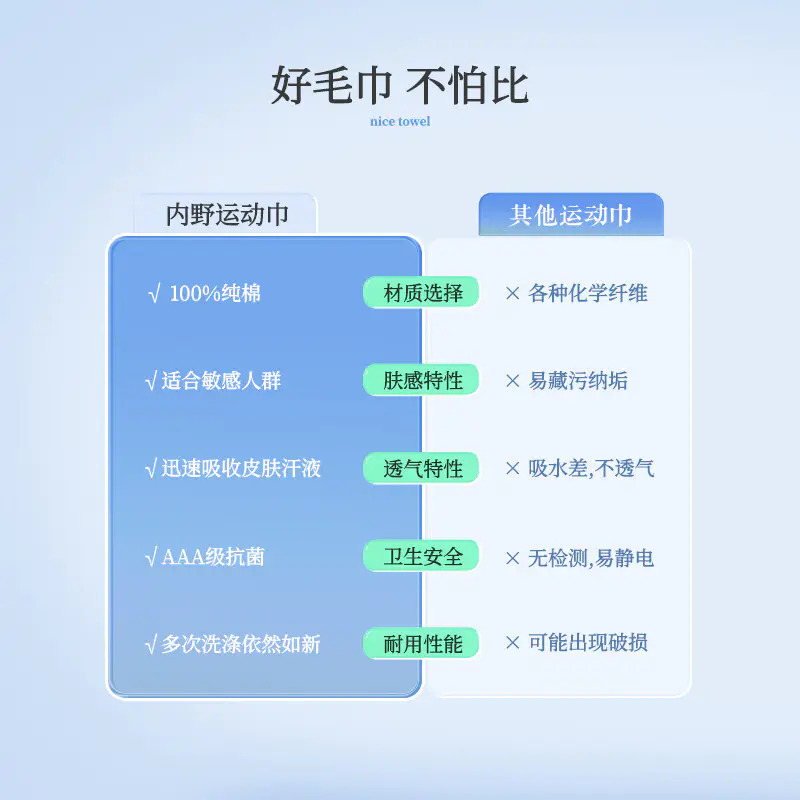 好毛巾 不怕比

nice towel

| 内野运动巾 | | 其他运动巾 |
|---|---|---|
| √ 100%纯棉 | 材质选择 | × 各种化学纤维 |
| √ 适合敏感人群 | 肤感特性 | × 易藏污纳垢 |
| √ 迅速吸收皮肤汗液 | 透气特性 | × 吸水差,不透气 |
| √ AAA级抗菌 | 卫生安全 | × 无检测,易静电 |
| √ 多次洗涤依然如新 | 耐用性能 | × 可能出现破损 |